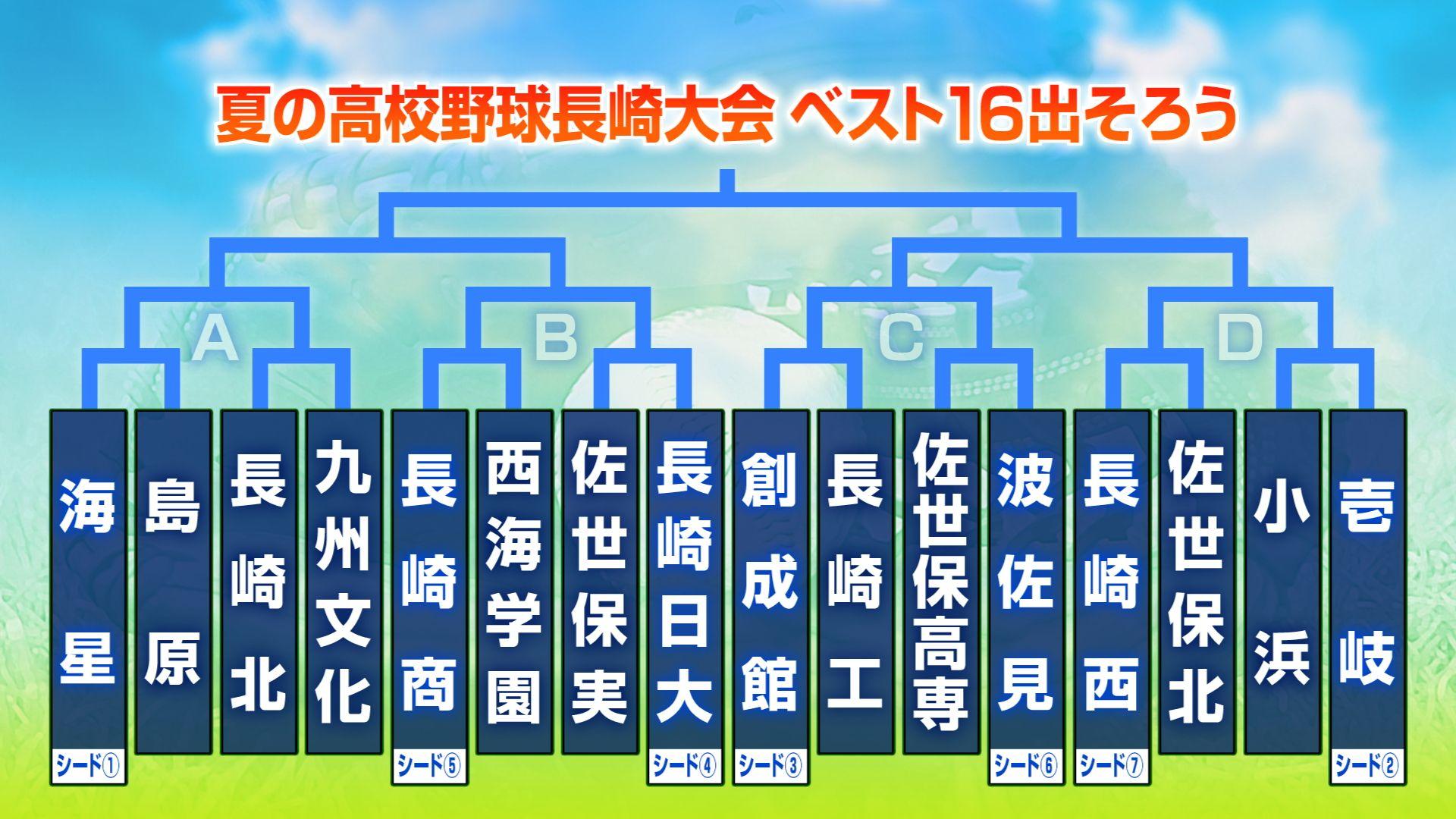 夏の高校野球長崎大会 ベスト16出そろう

A

B

C

D

海星
シード①

島原

長崎北

九州文化

長崎商
シード⑤

西海学園

佐世保実

長崎日大
シード④

創成館
シード③

長崎工

佐世保高専

波佐見
シード⑥

長崎西
シード⑦

佐世保北

小浜

壱岐
シード②